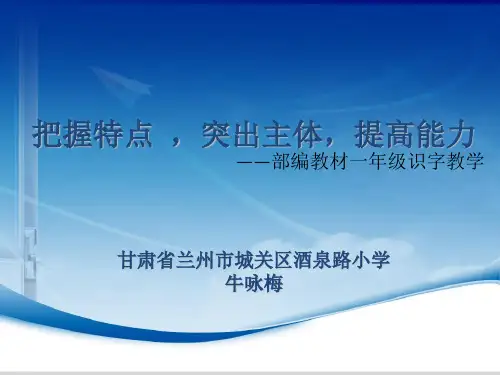 把握特点 ，突出主体，提高能力
——部编教材一年级识字教学

甘肃省兰州市城关区酒泉路小学
牛咏梅